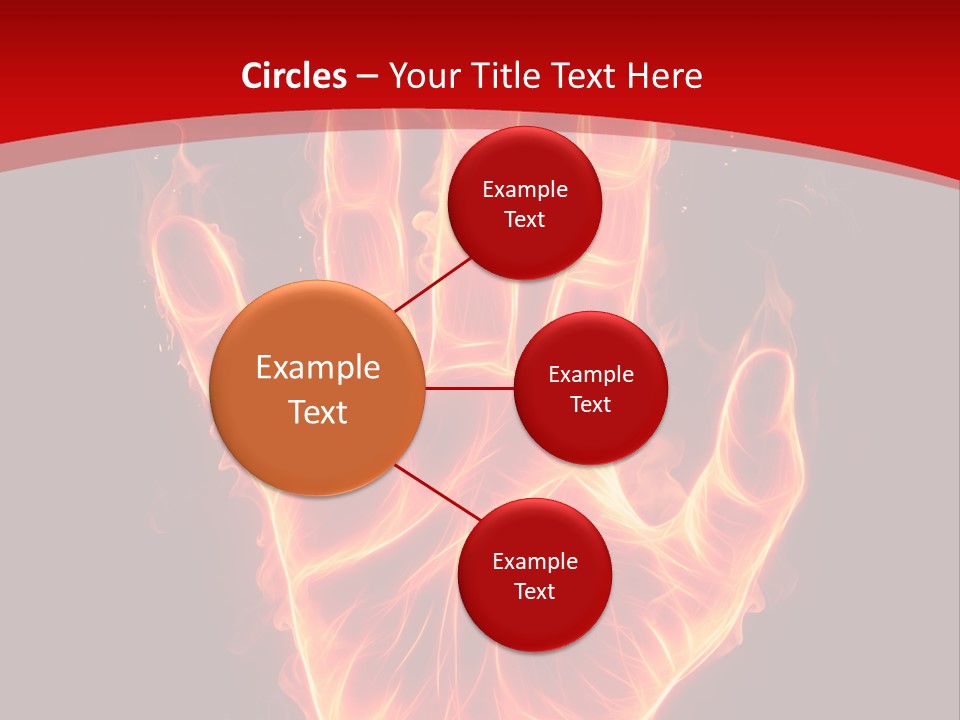 Circles – Your Title Text Here

Example Text

Example Text

Example Text

Example Text